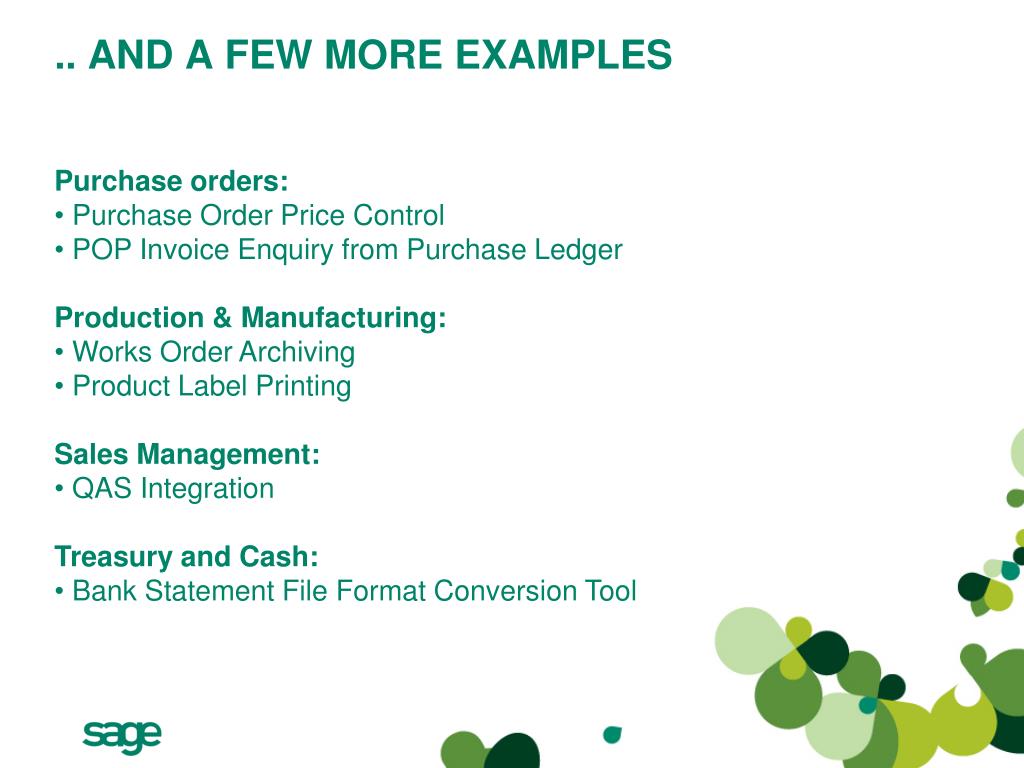 .. AND A FEW MORE EXAMPLES

Purchase orders:
• Purchase Order Price Control
• POP Invoice Enquiry from Purchase Ledger

Production & Manufacturing:
• Works Order Archiving
• Product Label Printing

Sales Management:
• QAS Integration

Treasury and Cash:
• Bank Statement File Format Conversion Tool

sage